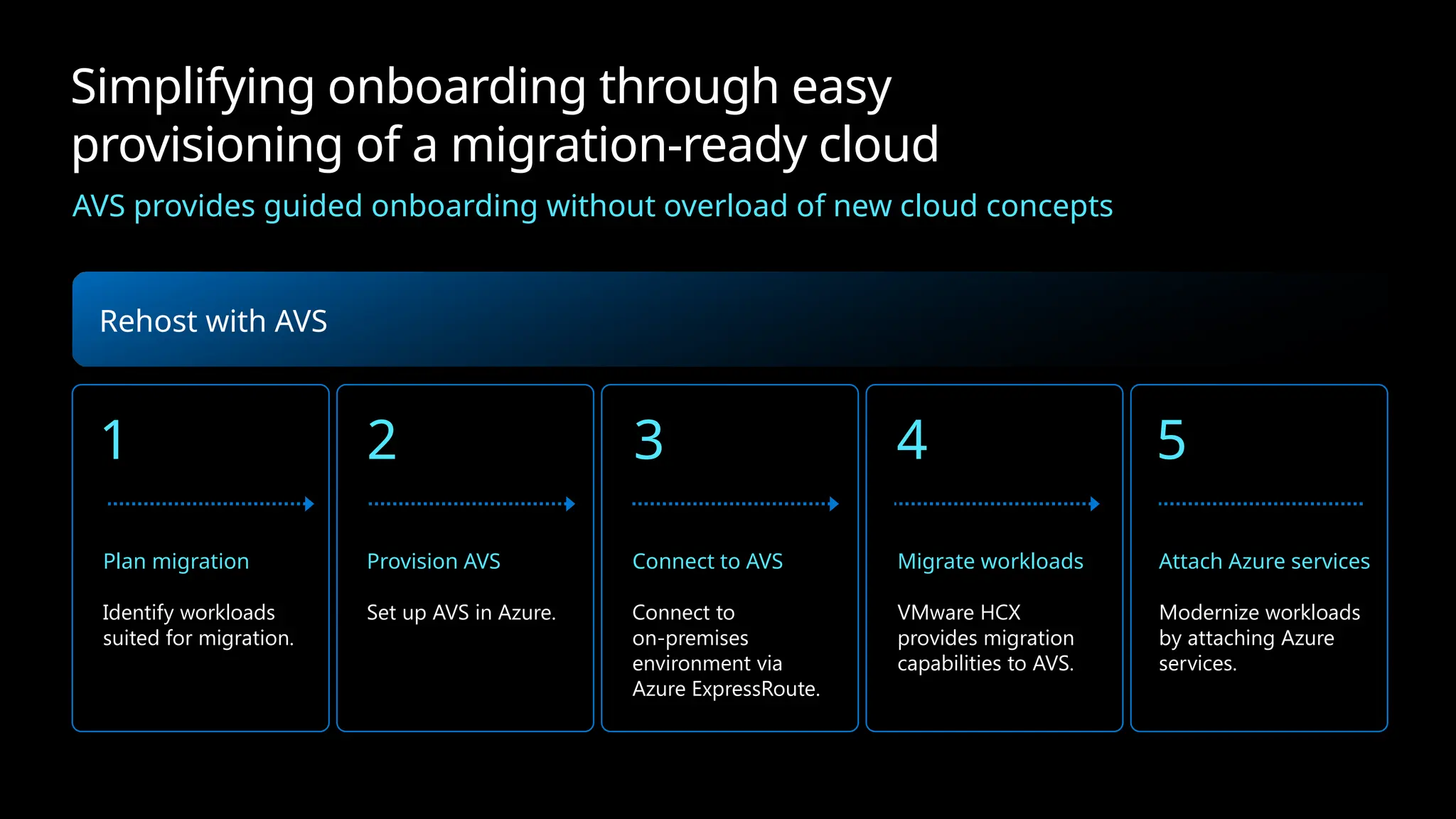 Simplifying onboarding through easy provisioning of a migration-ready cloud

AVS provides guided onboarding without overload of new cloud concepts

Rehost with AVS

1

Plan migration

Identify workloads suited for migration.

2

Provision AVS

Set up AVS in Azure.

3

Connect to AVS

Connect to on-premises environment via Azure ExpressRoute.

4

Migrate workloads

VMware HCX provides migration capabilities to AVS.

5

Attach Azure services

Modernize workloads by attaching Azure services.